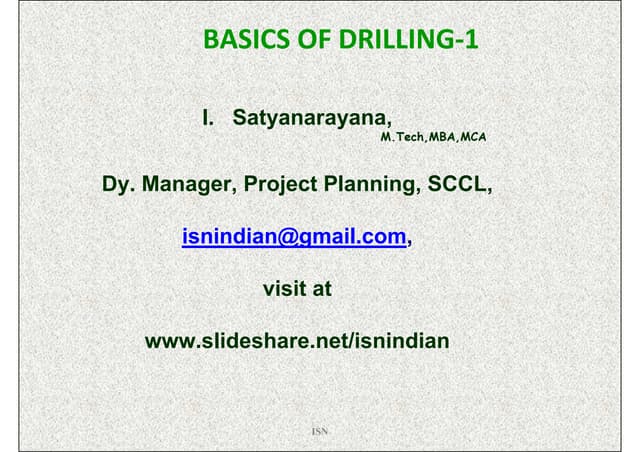 BASICS OF DRILLING-1

I. Satyanarayana,
M.Tech,MBA,MCA

Dy. Manager, Project Planning, SCCL,

isnindian@gmail.com,

visit at

www.slideshare.net/isnindian

ISN